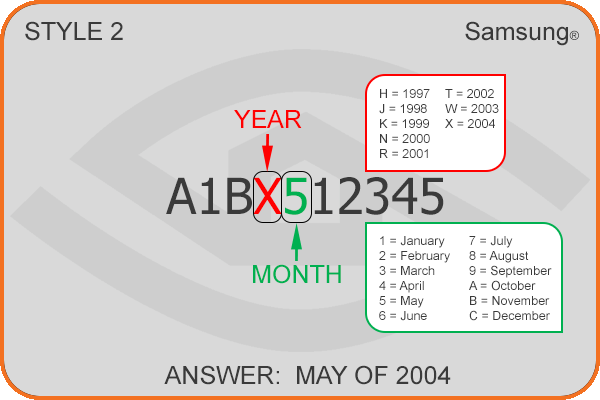 STYLE 2

Samsung®

H = 1997
J = 1998
K = 1999
N = 2000
R = 2001

T = 2002
W = 2003
X = 2004

YEAR

A1BX512345

MONTH

1 = January
2 = February
3 = March
4 = April
5 = May
6 = June

7 = July
8 = August
9 = September
A = October
B = November
C = December

ANSWER: MAY OF 2004